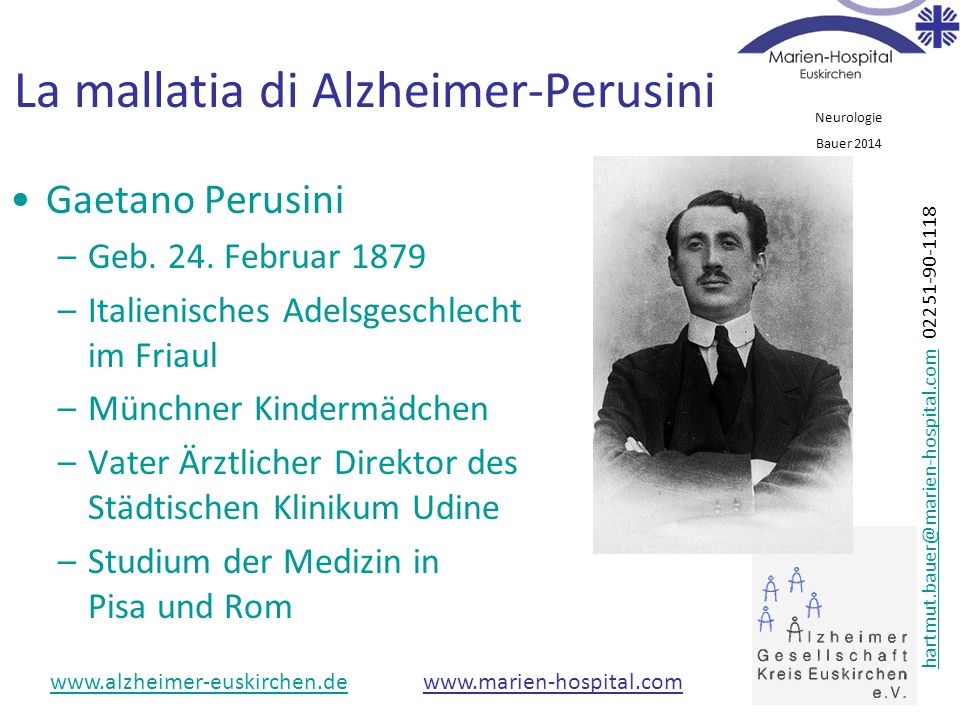 Marien-Hospital
Euskirchen

La mallatia di Alzheimer-Perusini

Neurologie
Bauer 2014

• Gaetano Perusini
– Geb. 24. Februar 1879
– Italienisches Adelsgeschlecht im Friaul
– Münchner Kindermädchen
– Vater Ärztlicher Direktor des Städtischen Klinikum Udine
– Studium der Medizin in Pisa und Rom

hartmut.bauer@marien-hospital.com 02251-90-1118

Alzheimer
Gesellschaft
Kreis Euskirchen
e.V.

www.alzheimer-euskirchen.de www.marien-hospital.com